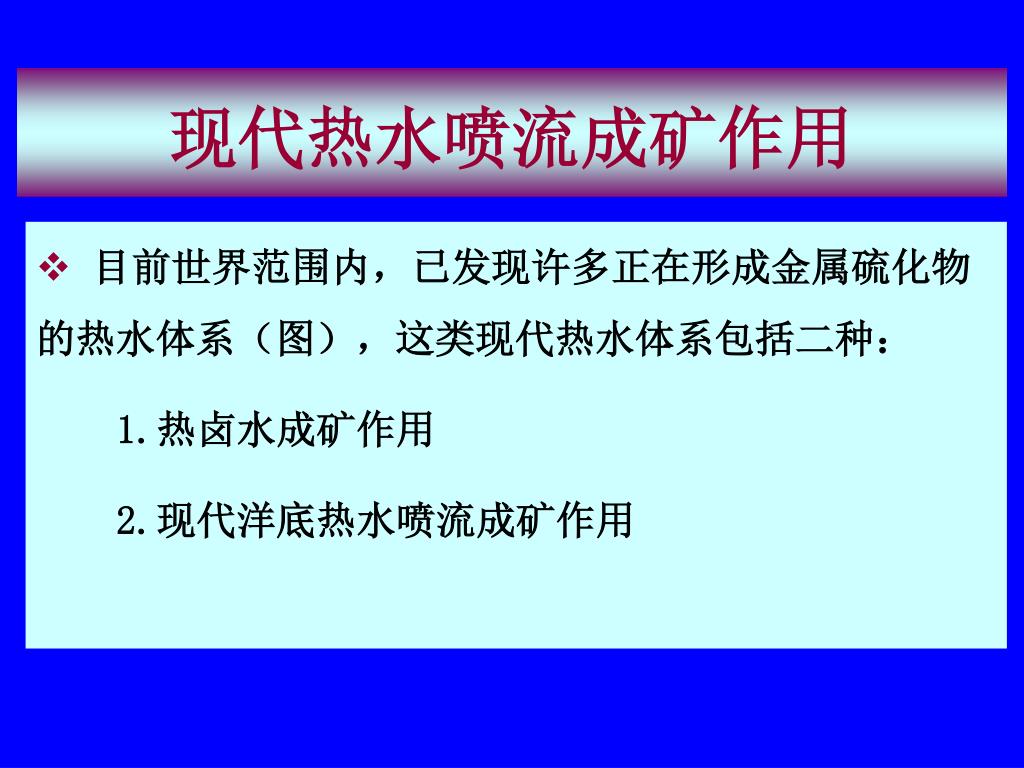 现代热水喷流成矿作用

❖ 目前世界范围内，已发现许多正在形成金属硫化物的热水体系（图），这类现代热水体系包括二种：

1.热卤水成矿作用

2.现代洋底热水喷流成矿作用